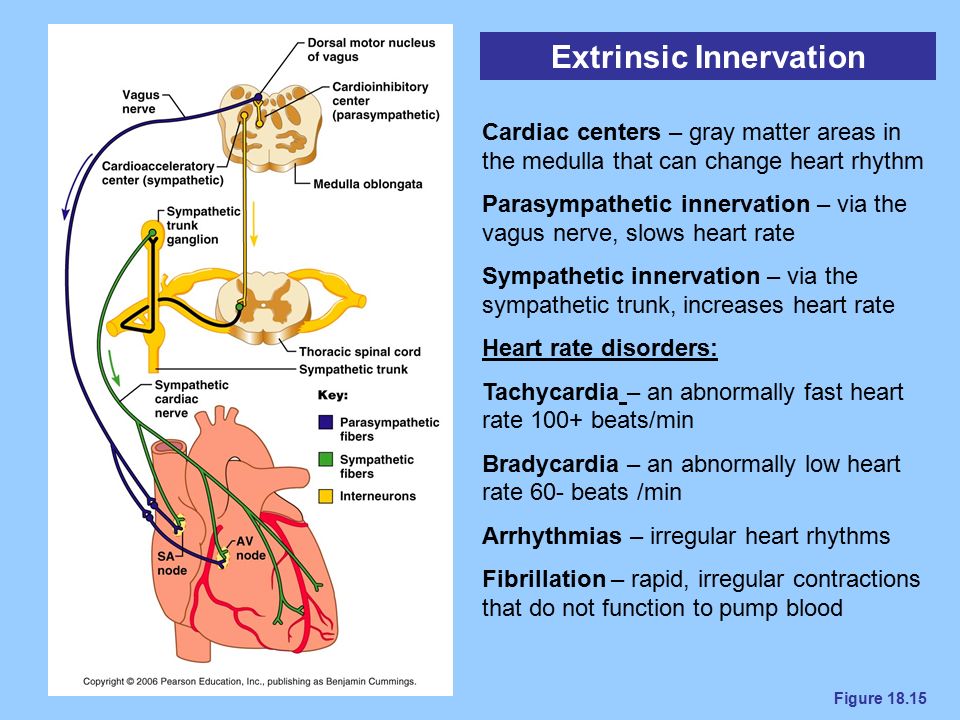 Dorsal motor nucleus of vagus

Vagus nerve

Cardioinhibitory center (parasympathetic)

Cardioacceleratory center (sympathetic)

Medulla oblongata

Sympathetic trunk ganglion

Thoracic spinal cord

Sympathetic trunk

Sympathetic cardiac nerve

Key:

Parasympathetic fibers

Sympathetic fibers

Interneurons

SA node

AV node

Copyright © 2006 Pearson Education, Inc., publishing as Benjamin Cummings.

Extrinsic Innervation

Cardiac centers – gray matter areas in the medulla that can change heart rhythm

Parasympathetic innervation – via the vagus nerve, slows heart rate

Sympathetic innervation – via the sympathetic trunk, increases heart rate

Heart rate disorders:

Tachycardia – an abnormally fast heart rate 100+ beats/min

Bradycardia – an abnormally low heart rate 60- beats /min

Arrhythmias – irregular heart rhythms

Fibrillation – rapid, irregular contractions that do not function to pump blood

Figure 18.15